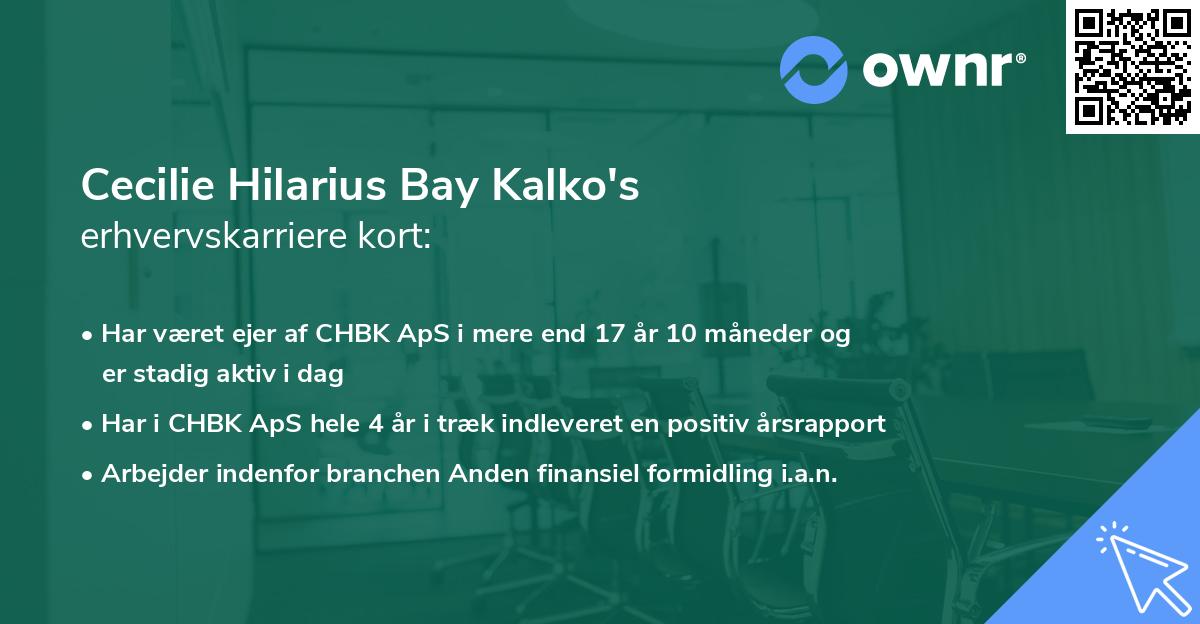 ownr®

Cecilie Hilarius Bay Kalko's
erhvervskarriere kort:

• Har været ejer af CHBK ApS i mere end 17 år 10 måneder og er stadig aktiv i dag
• Har i CHBK ApS hele 4 år i træk indleveret en positiv årsrapport
• Arbejder indenfor branchen Anden finansiel formidling i.a.n.